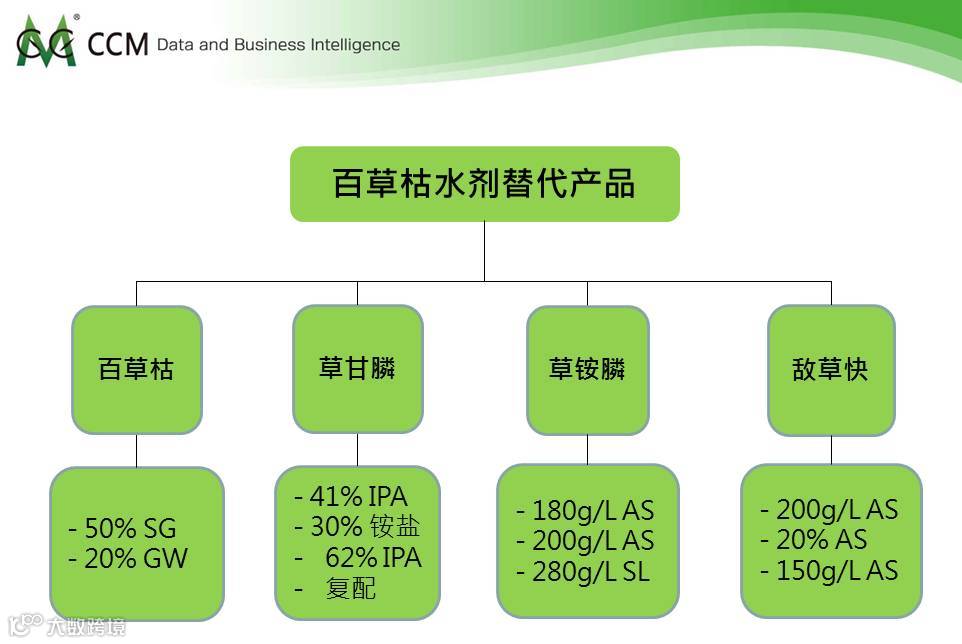 CCM Data and Business Intelligence

百草枯水剂替代产品

百草枯

- 50% SG
- 20% GW

草甘膦

- 41% IPA
- 30% 铵盐
- 62% IPA
- 复配

草铵膦

- 180g/L AS
- 200g/L AS
- 280g/L SL

敌草快

- 200g/L AS
- 20% AS
- 150g/L AS

大数跨境